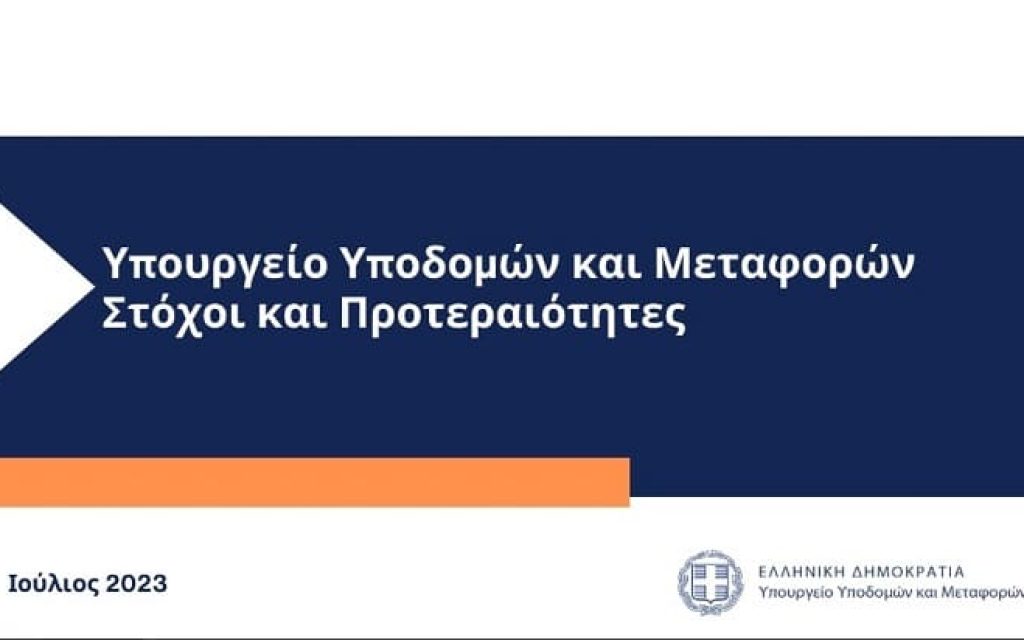 Υπουργείο Υποδομών και Μεταφορών
Στόχοι και Προτεραιότητες

Ιούλιος 2023

ΕΛΛΗΝΙΚΗ ΔΗΜΟΚΡΑΤΙΑ
Υπουργείο Υποδομών και Μεταφορών